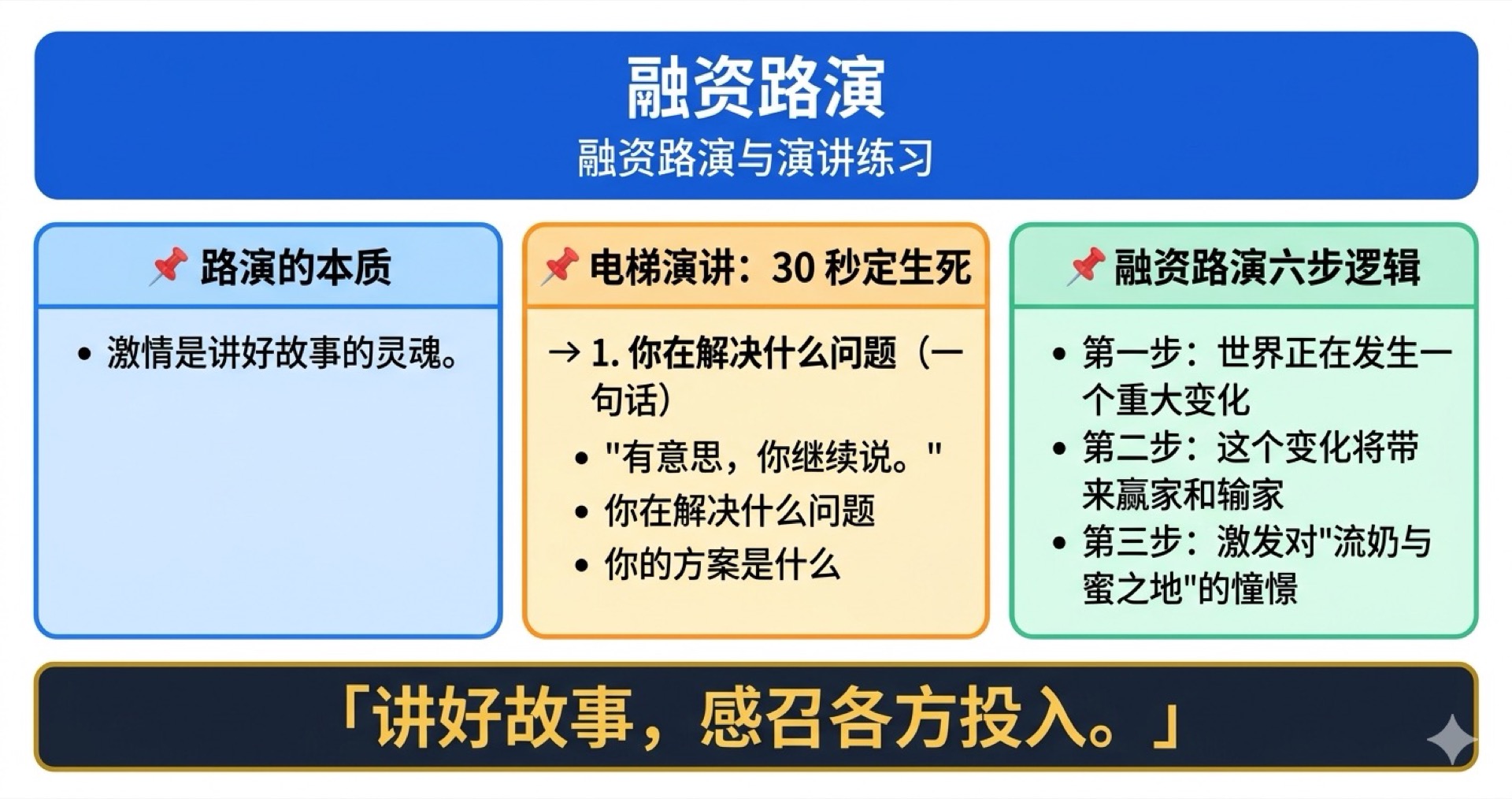 融资路演
融资路演与演讲练习

📌 路演的本质

• 激情是讲好故事的灵魂。

📌 电梯演讲：30 秒定生死

→ 1. 你在解决什么问题（一句话）
• "有意思，你继续说。"
• 你在解决什么问题
• 你的方案是什么

📌 融资路演六步逻辑

• 第一步：世界正在发生一个重大变化
• 第二步：这个变化将带来赢家和输家
• 第三步：激发对"流奶与蜜之地"的憧憬

「讲好故事，感召各方投入。」